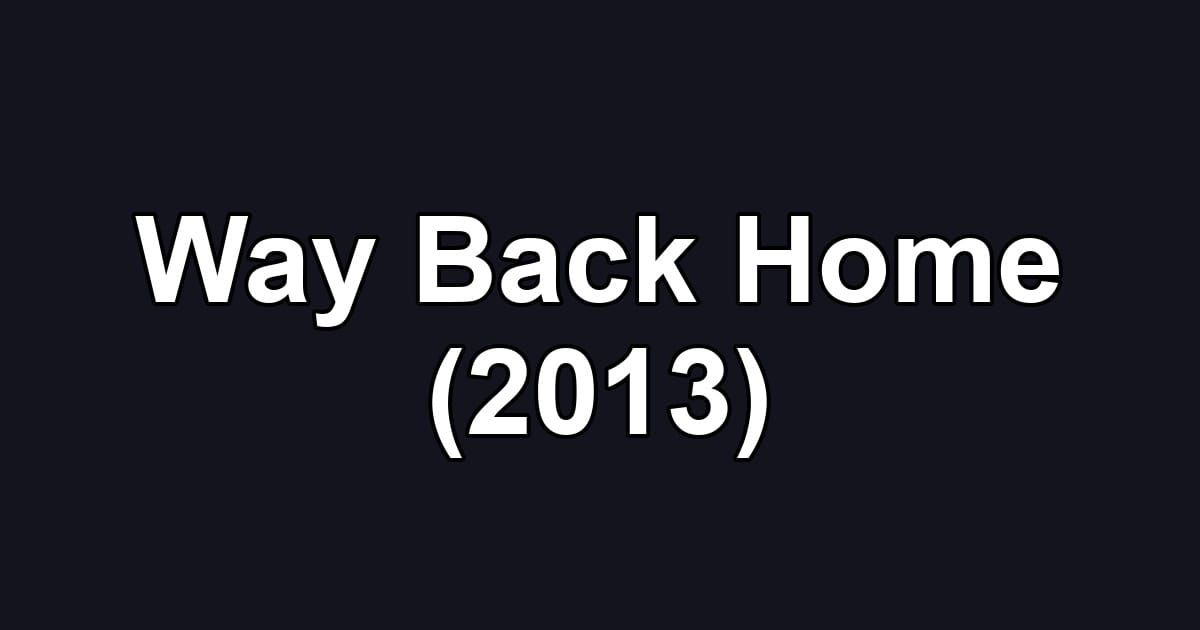 Way Back Home (2013)